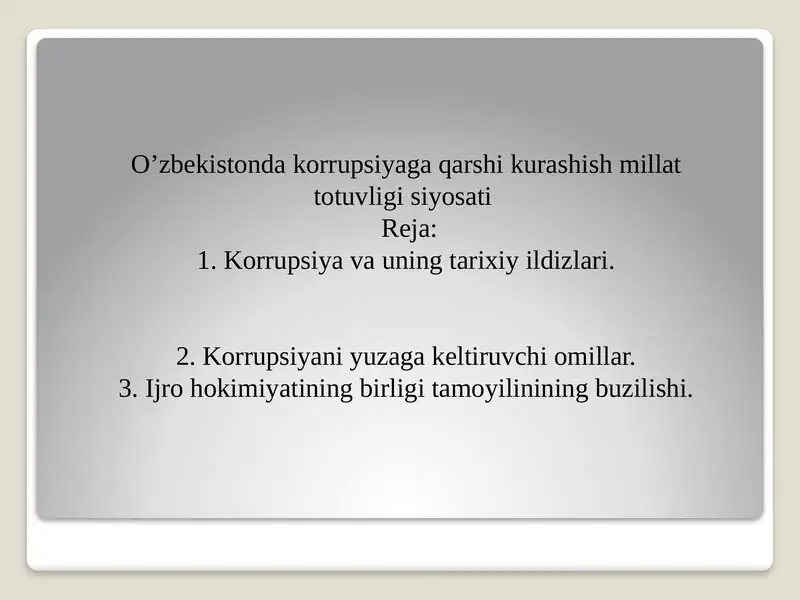 O’zbekistonda korrupsiyaga qarshi kurashish millat totuvligi siyosati
Reja:
1. Korrupsiya va uning tarixiy ildizlari.

2. Korrupsiyani yuzaga keltiruvchi omillar.
3. Ijro hokimiyatining birligi tamoyilinining buzilishi.